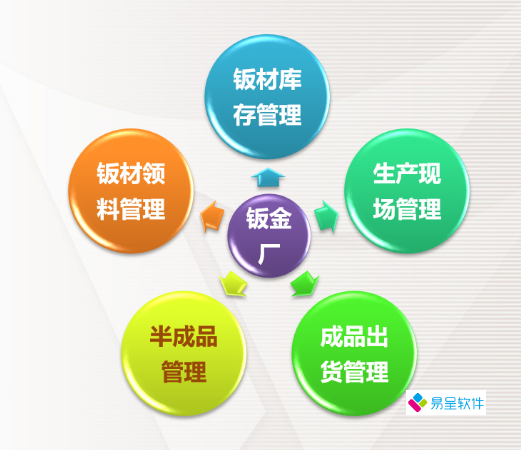 钣材库存管理

钣材领料管理

钣金厂

生产现场管理

半成品管理

成品出货管理

易呈软件